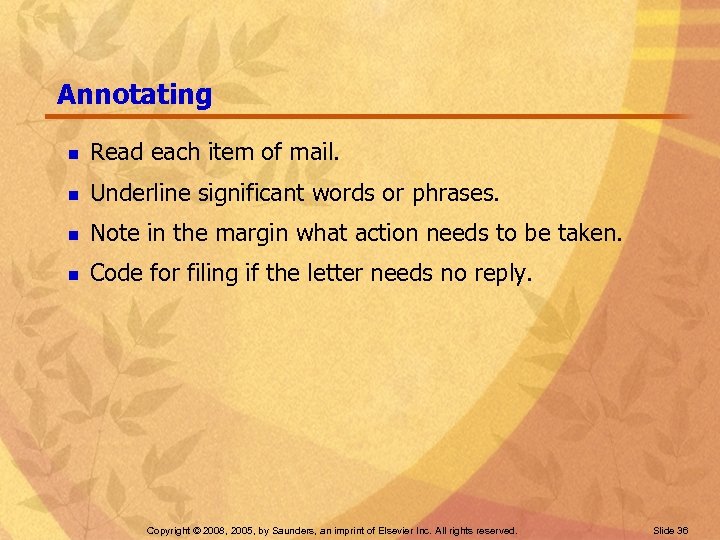 Annotating

- Read each item of mail.
- Underline significant words or phrases.
- Note in the margin what action needs to be taken.
- Code for filing if the letter needs no reply.

Copyright © 2008, 2005, by Saunders, an imprint of Elsevier Inc. All rights reserved.

Slide 36